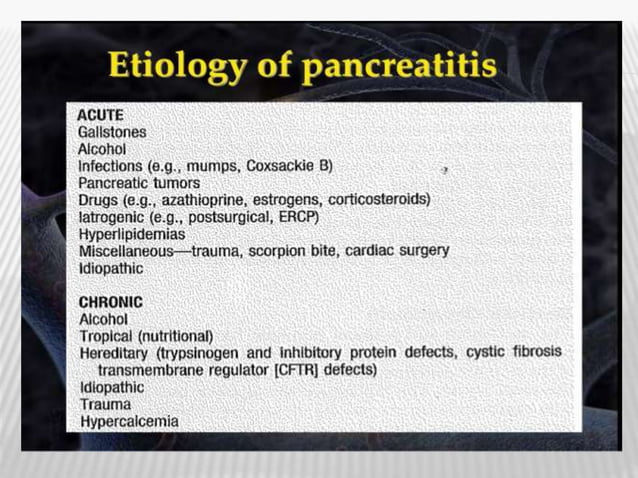 Etiology of pancreatitis

ACUTE
Gallstones
Alcohol
Infections (e.g., mumps, Coxsackie B)
Pancreatic tumors
Drugs (e.g., azathioprine, estrogens, corticosteroids)
Iatrogenic (e.g., postsurgical, ERCP)
Hyperlipidemias
Miscellaneous—trauma, scorpion bite, cardiac surgery
Idiopathic

CHRONIC
Alcohol
Tropical (nutritional)
Hereditary (trypsinogen and inhibitory protein defects, cystic fibrosis transmembrane regulator [CFTR] defects)
Idiopathic
Trauma
Hypercalcemia